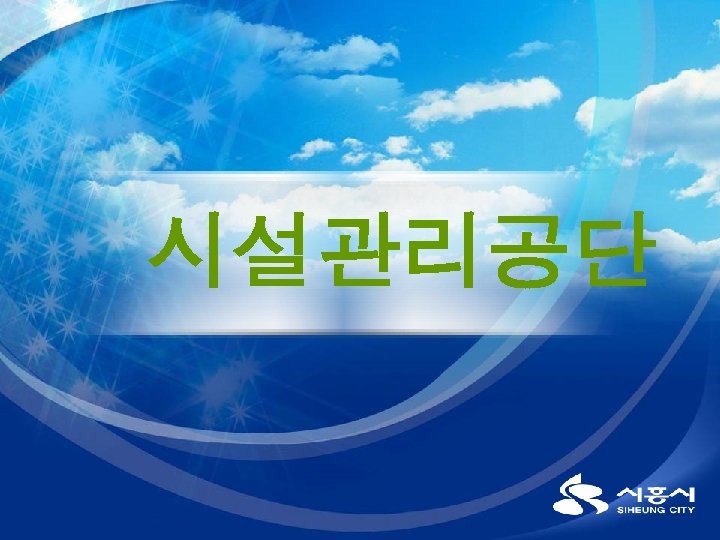 시설관리공단

시흥시
SIHEUNG CITY